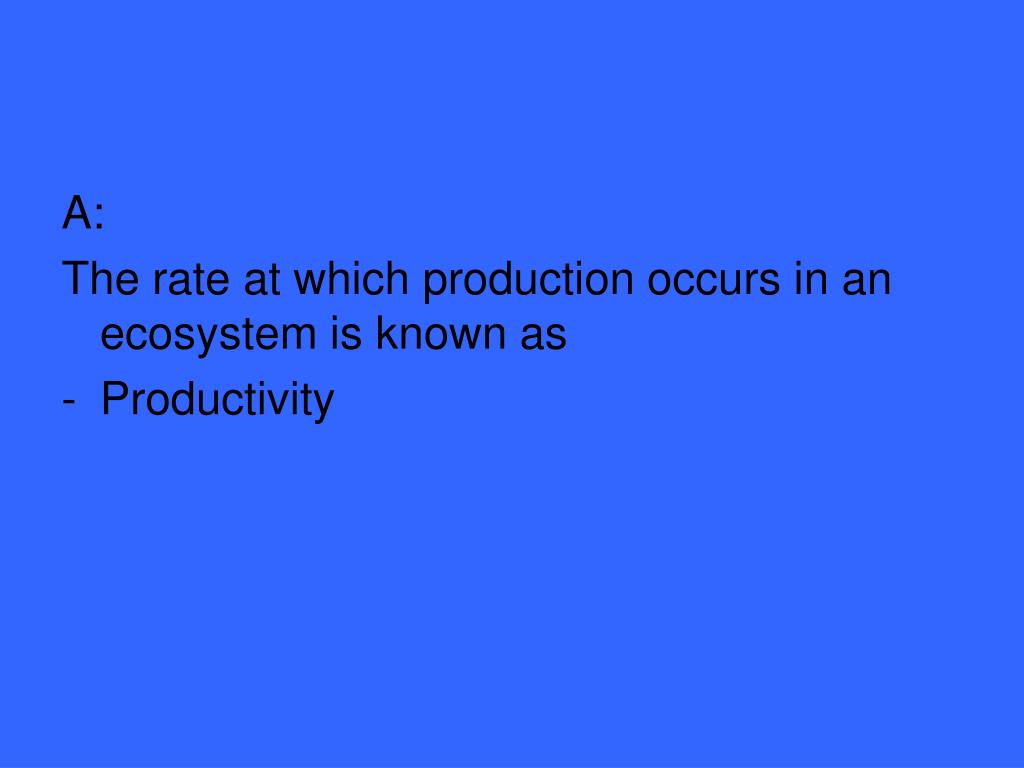 A:

The rate at which production occurs in an ecosystem is known as

- Productivity